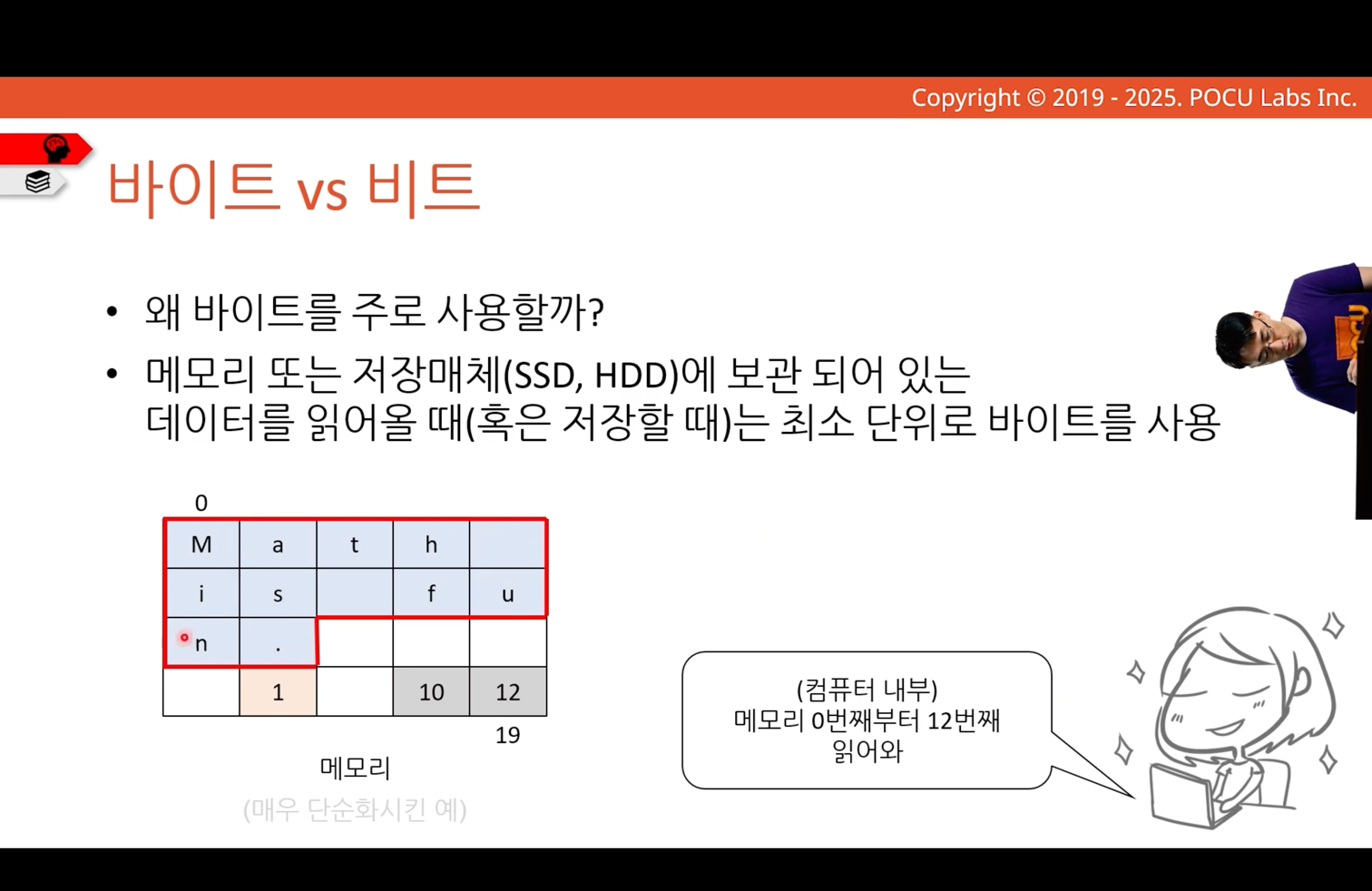 Copyright © 2019 - 2025. POCU Labs Inc.

바이트 vs 비트

• 왜 바이트를 주로 사용할까?

• 메모리 또는 저장매체(SSD, HDD)에 보관 되어 있는 데이터를 읽어올 때(혹은 저장할 때)는 최소 단위로 바이트를 사용

0

| M | a | t | h | |
|---|---|---|---|---|
| i | s | | f | u |
| n | . | | | |
| | 1 | | 10 | 12 |

19

메모리

(매우 단순화시킨 예)

(컴퓨터 내부)
메모리 0번째부터 12번째
읽어와